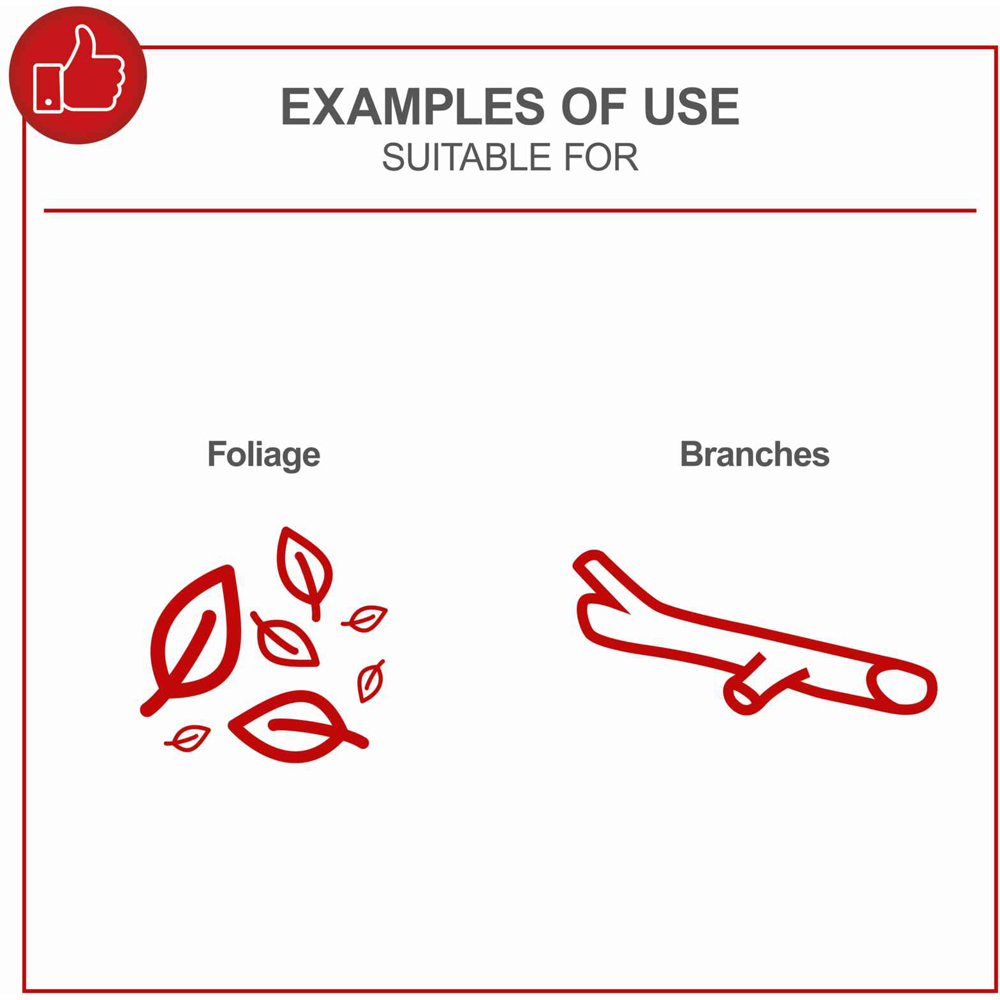 EXAMPLES OF USE
SUITABLE FOR

Foliage

Branches